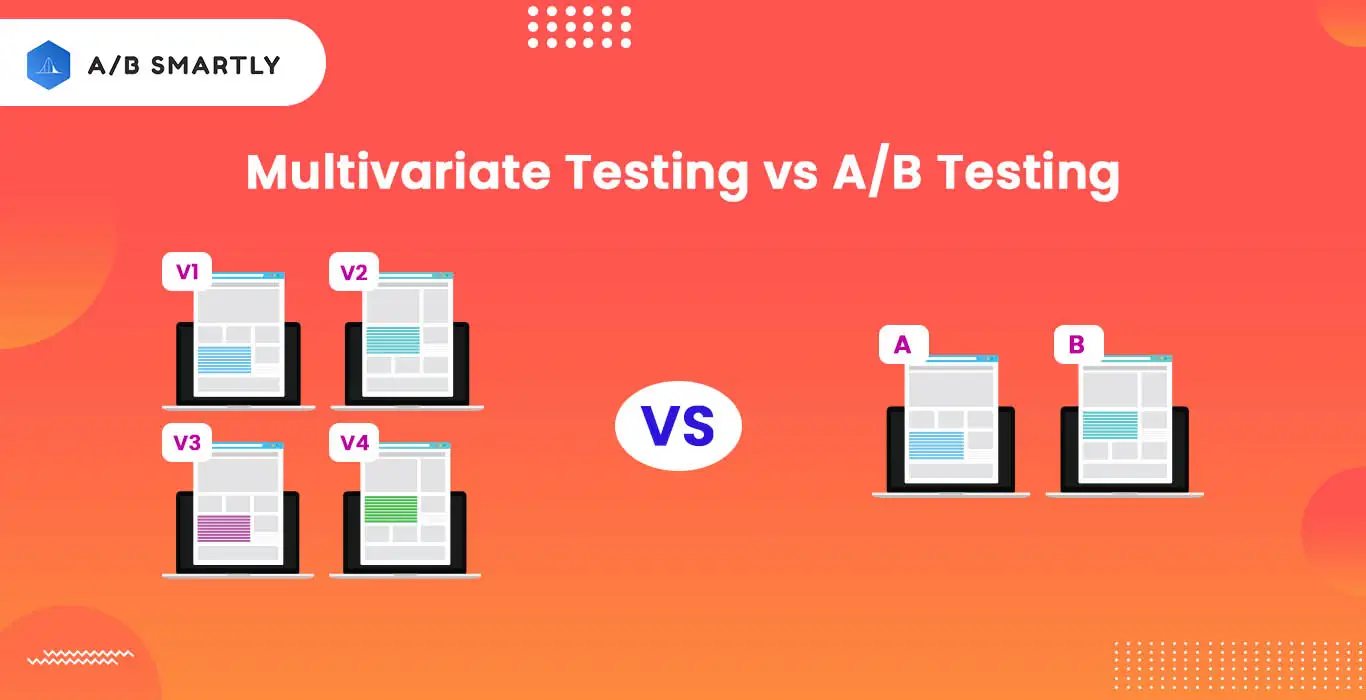 A/B SMARTLY

Multivariate Testing vs A/B Testing

V1

V2

V3

V4

VS

A

B